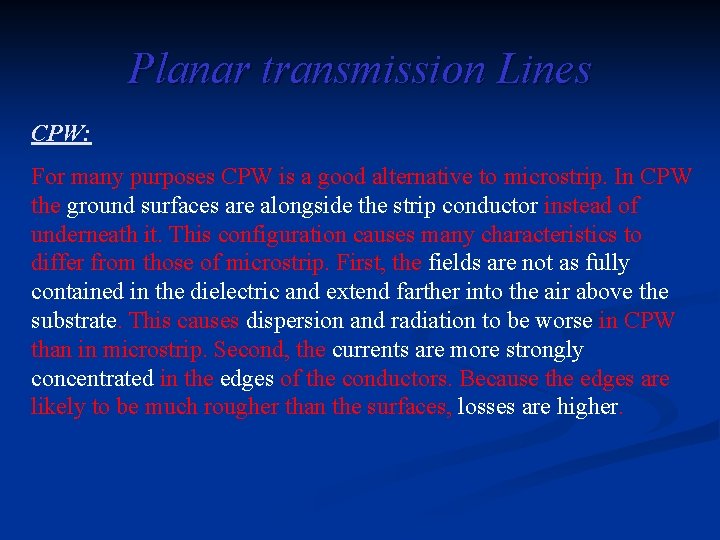 Planar transmission Lines

CPW:

For many purposes CPW is a good alternative to microstrip. In CPW the ground surfaces are alongside the strip conductor instead of underneath it. This configuration causes many characteristics to differ from those of microstrip. First, the fields are not as fully contained in the dielectric and extend farther into the air above the substrate. This causes dispersion and radiation to be worse in CPW than in microstrip. Second, the currents are more strongly concentrated in the edges of the conductors. Because the edges are likely to be much rougher than the surfaces, losses are higher.